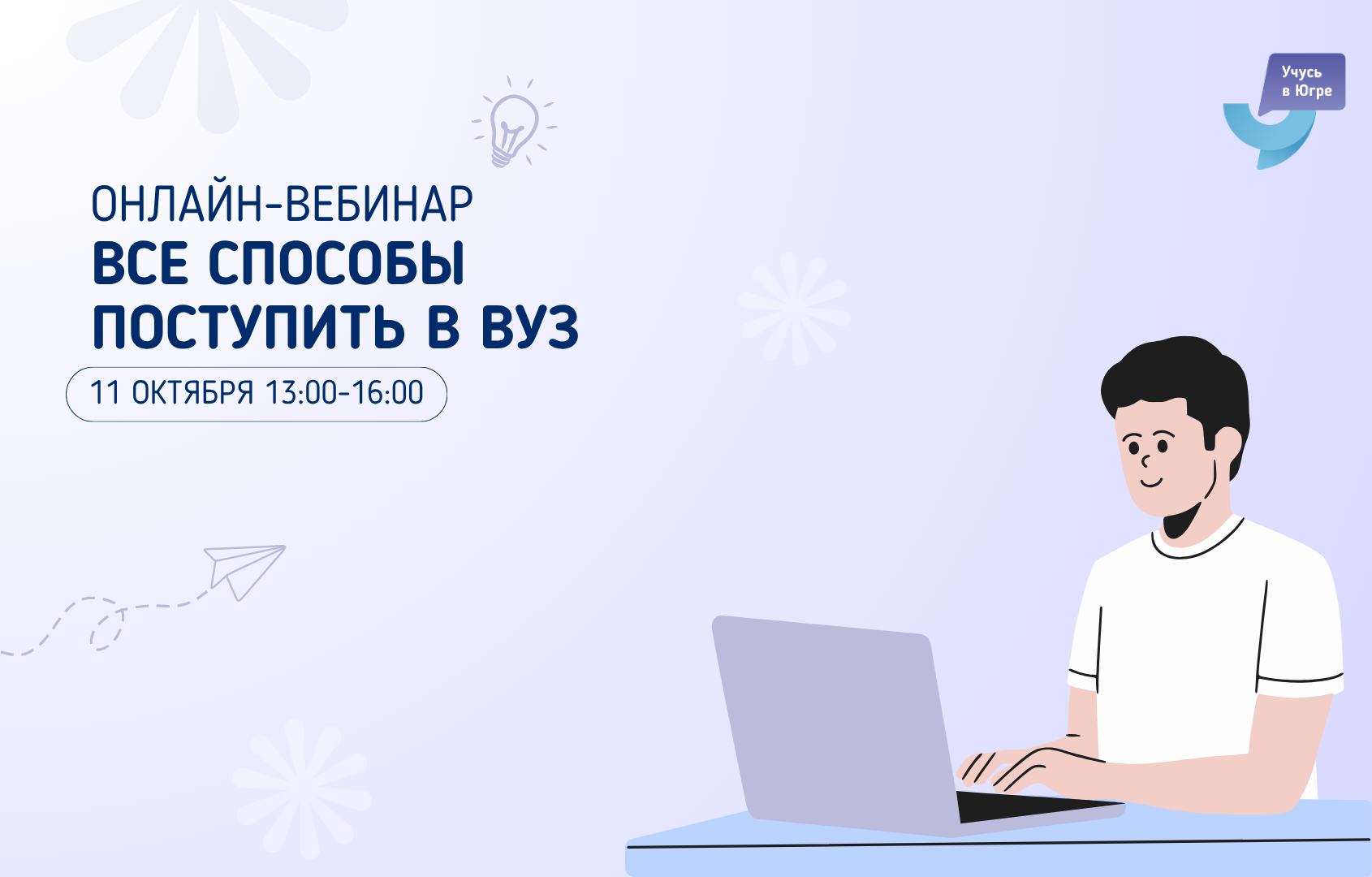 Учусь в Югре

ОНЛАЙН-ВЕБИНАР
ВСЕ СПОСОБЫ ПОСТУПИТЬ В ВУЗ

11 ОКТЯБРЯ 13:00-16:00